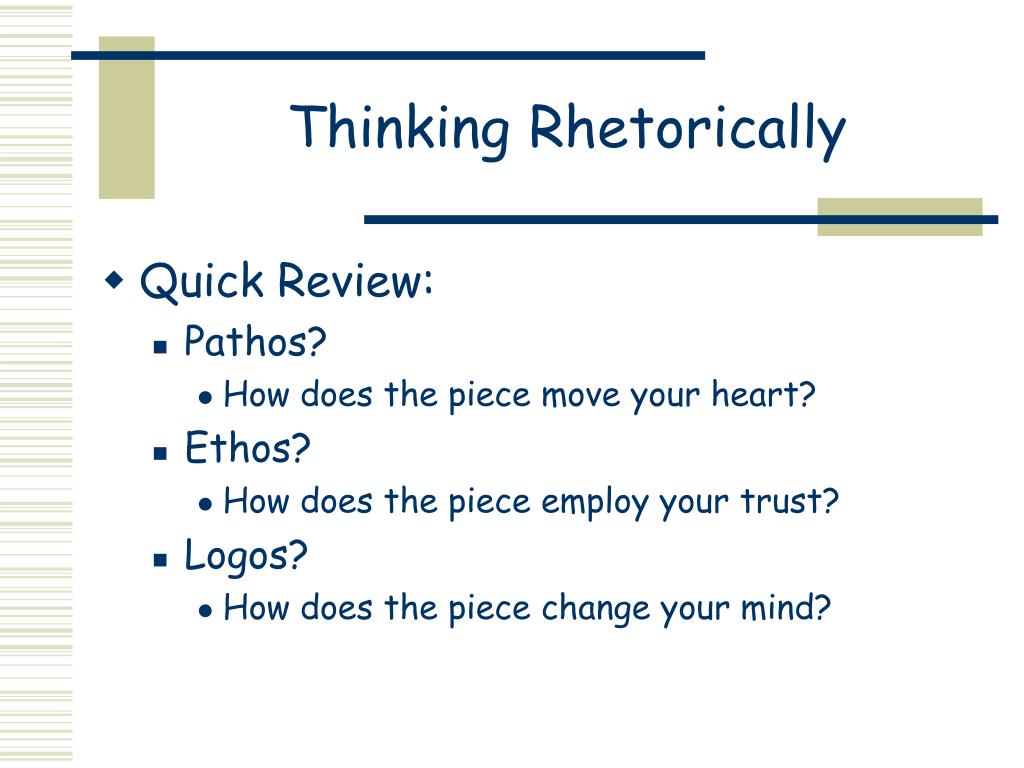 Thinking Rhetorically

Quick Review:

Pathos?

How does the piece move your heart?

Ethos?

How does the piece employ your trust?

Logos?

How does the piece change your mind?